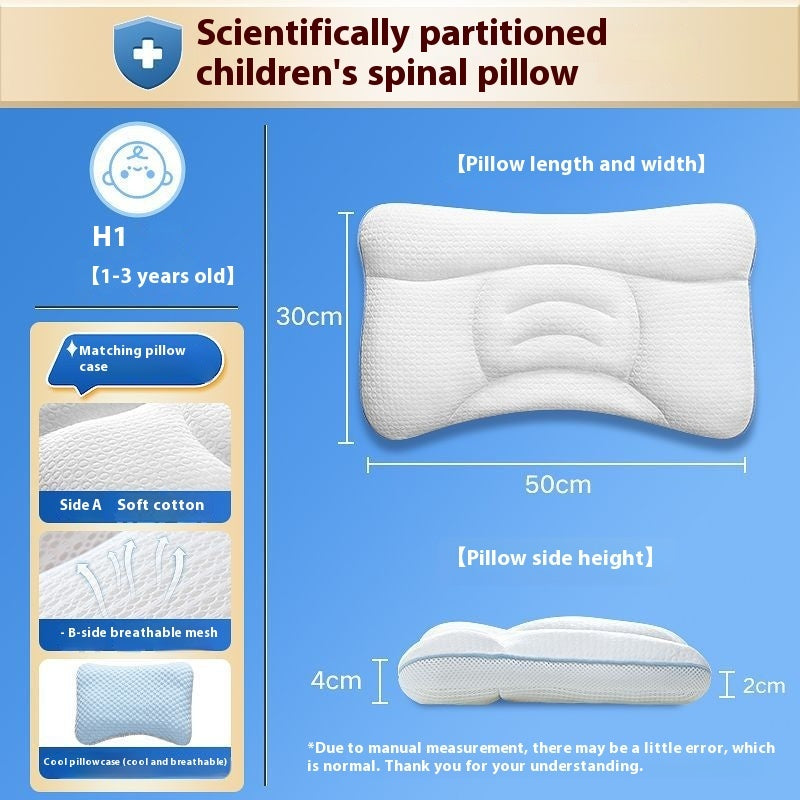 Scientifically partitioned children's spinal pillow

H1
【1-3 years old】

Matching pillow case

Side A Soft cotton

- B-side breathable mesh

Cool pillowcase (cool and breathable)

【Pillow length and width】

30cm

50cm

【Pillow side height】

4cm

2cm

*Due to manual measurement, there may be a little error, which is normal. Thank you for your understanding.